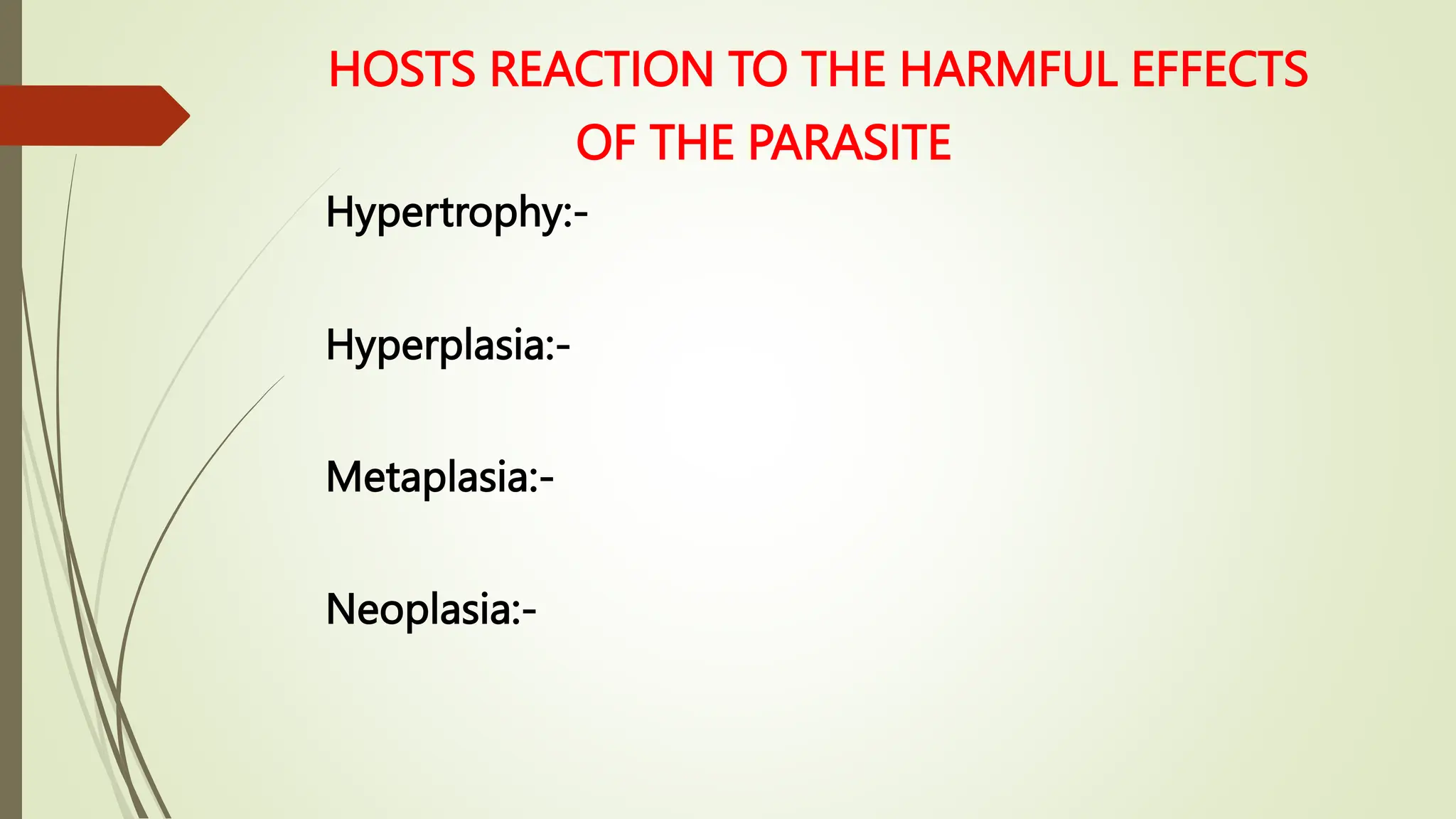 HOSTS REACTION TO THE HARMFUL EFFECTS OF THE PARASITE

Hypertrophy:-

Hyperplasia:-

Metaplasia:-

Neoplasia:-